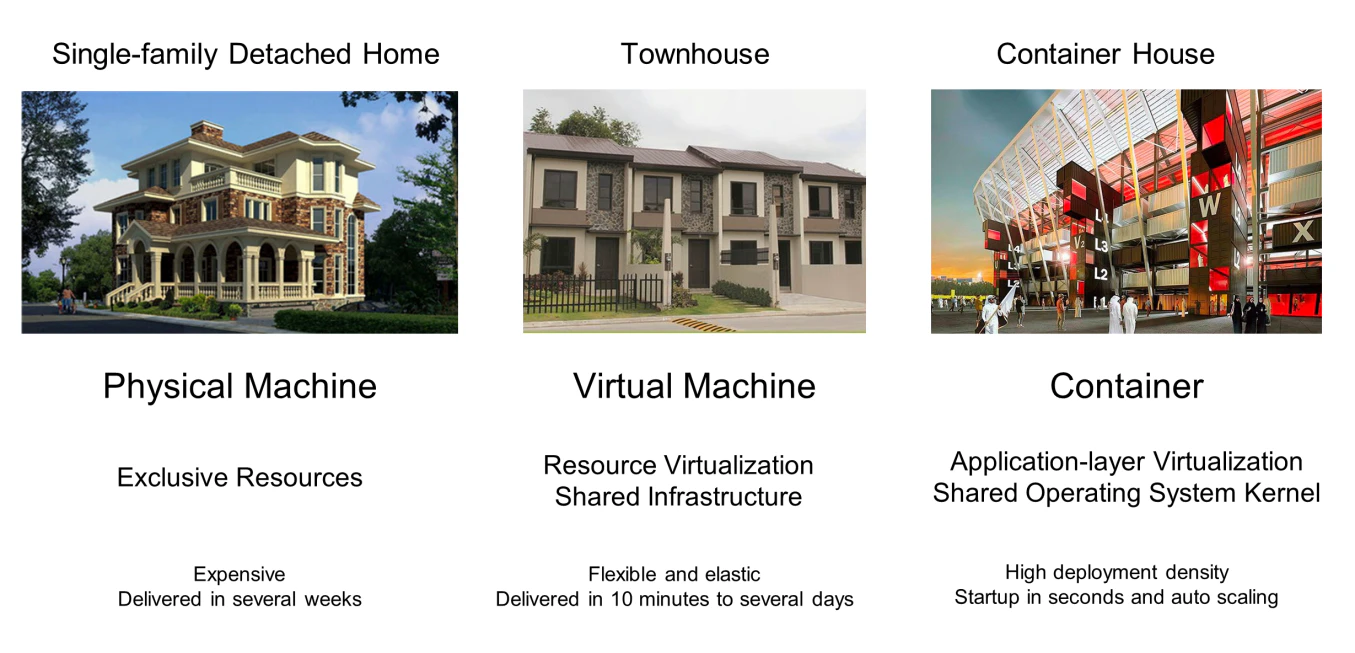 Single-family Detached Home

Physical Machine

Exclusive Resources

Expensive
Delivered in several weeks

Townhouse

Virtual Machine

Resource Virtualization
Shared Infrastructure

Flexible and elastic
Delivered in 10 minutes to several days

Container House

L1 L2 L3 L4 W X

Container

Application-layer Virtualization
Shared Operating System Kernel

High deployment density
Startup in seconds and auto scaling